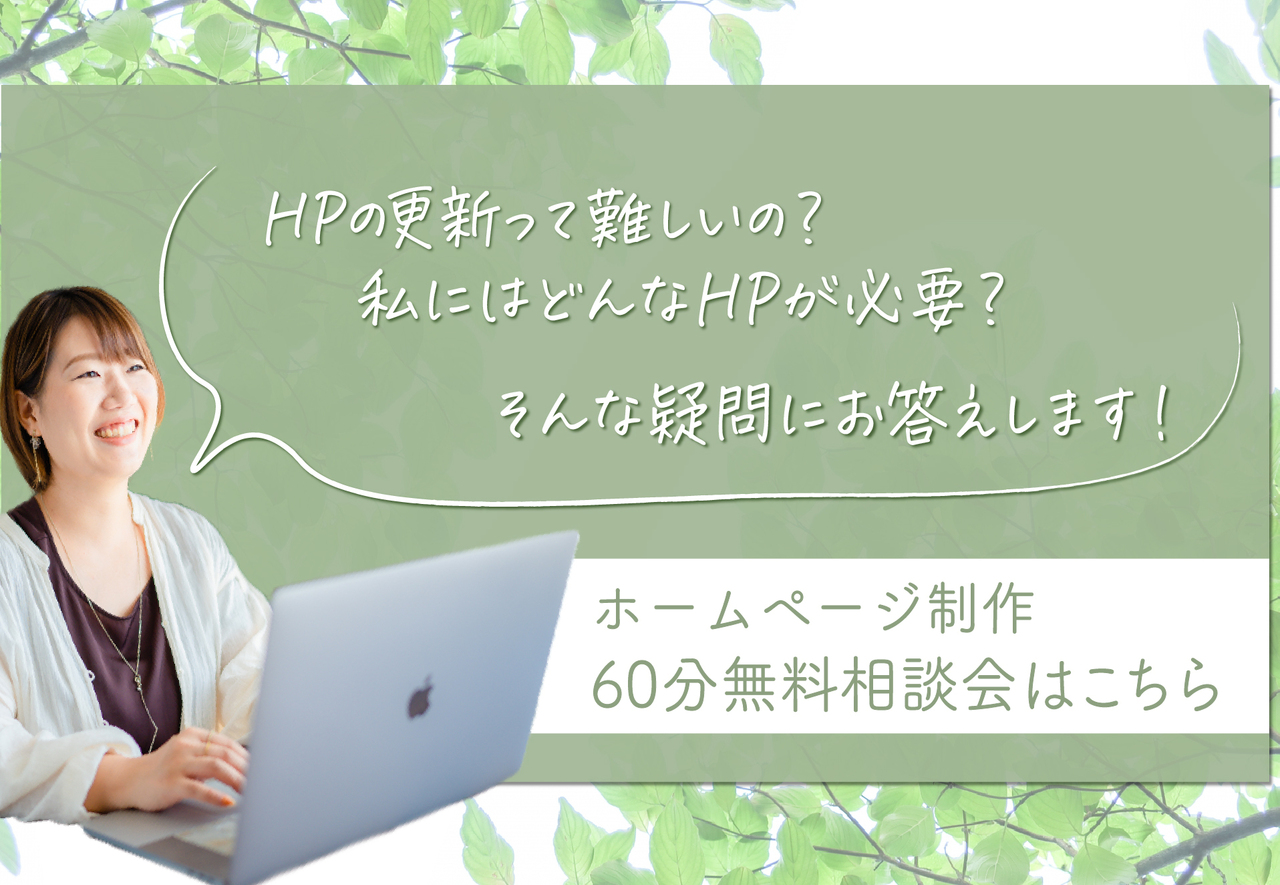 HPの更新って難しいの？
私にはどんなHPが必要？

そんな疑問にお答えします！

ホームページ制作
60分無料相談会はこちら